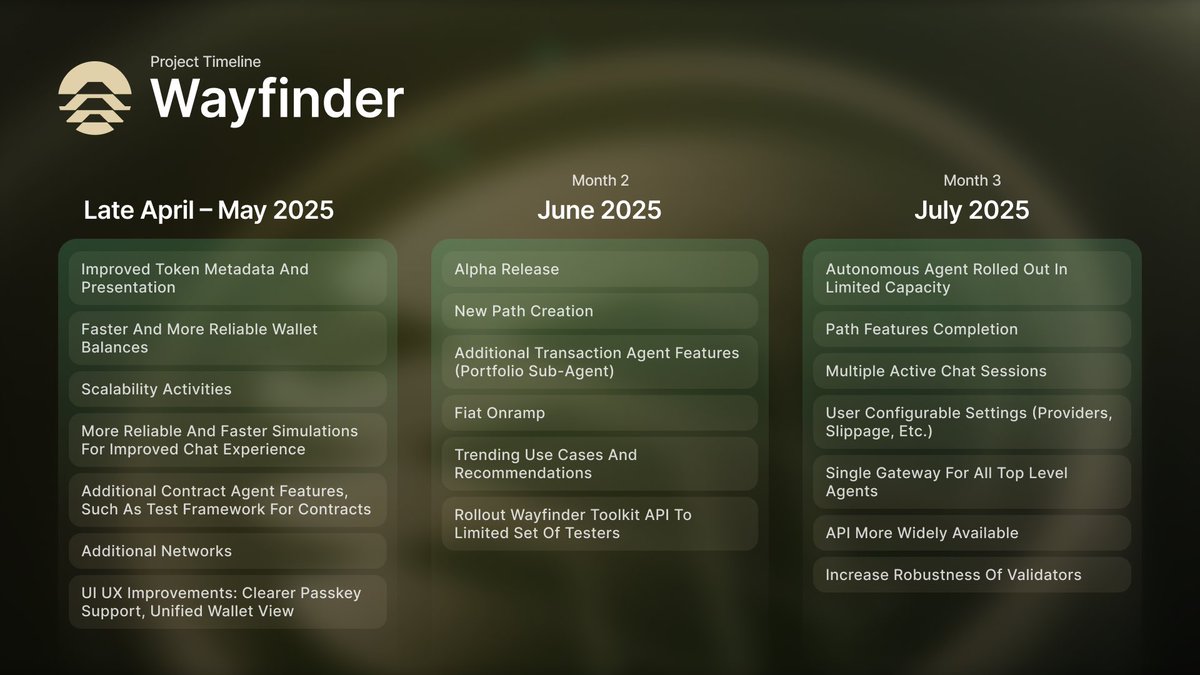 Project Timeline
Wayfinder

Late April – May 2025

Improved Token Metadata And Presentation

Faster And More Reliable Wallet Balances

Scalability Activities

More Reliable And Faster Simulations For Improved Chat Experience

Additional Contract Agent Features, Such As Test Framework For Contracts

Additional Networks

UI UX Improvements: Clearer Passkey Support, Unified Wallet View

Month 2
June 2025

Alpha Release

New Path Creation

Additional Transaction Agent Features (Portfolio Sub-Agent)

Fiat Onramp

Trending Use Cases And Recommendations

Rollout Wayfinder Toolkit API To Limited Set Of Testers

Month 3
July 2025

Autonomous Agent Rolled Out In Limited Capacity

Path Features Completion

Multiple Active Chat Sessions

User Configurable Settings (Providers, Slippage, Etc.)

Single Gateway For All Top Level Agents

API More Widely Available

Increase Robustness Of Validators